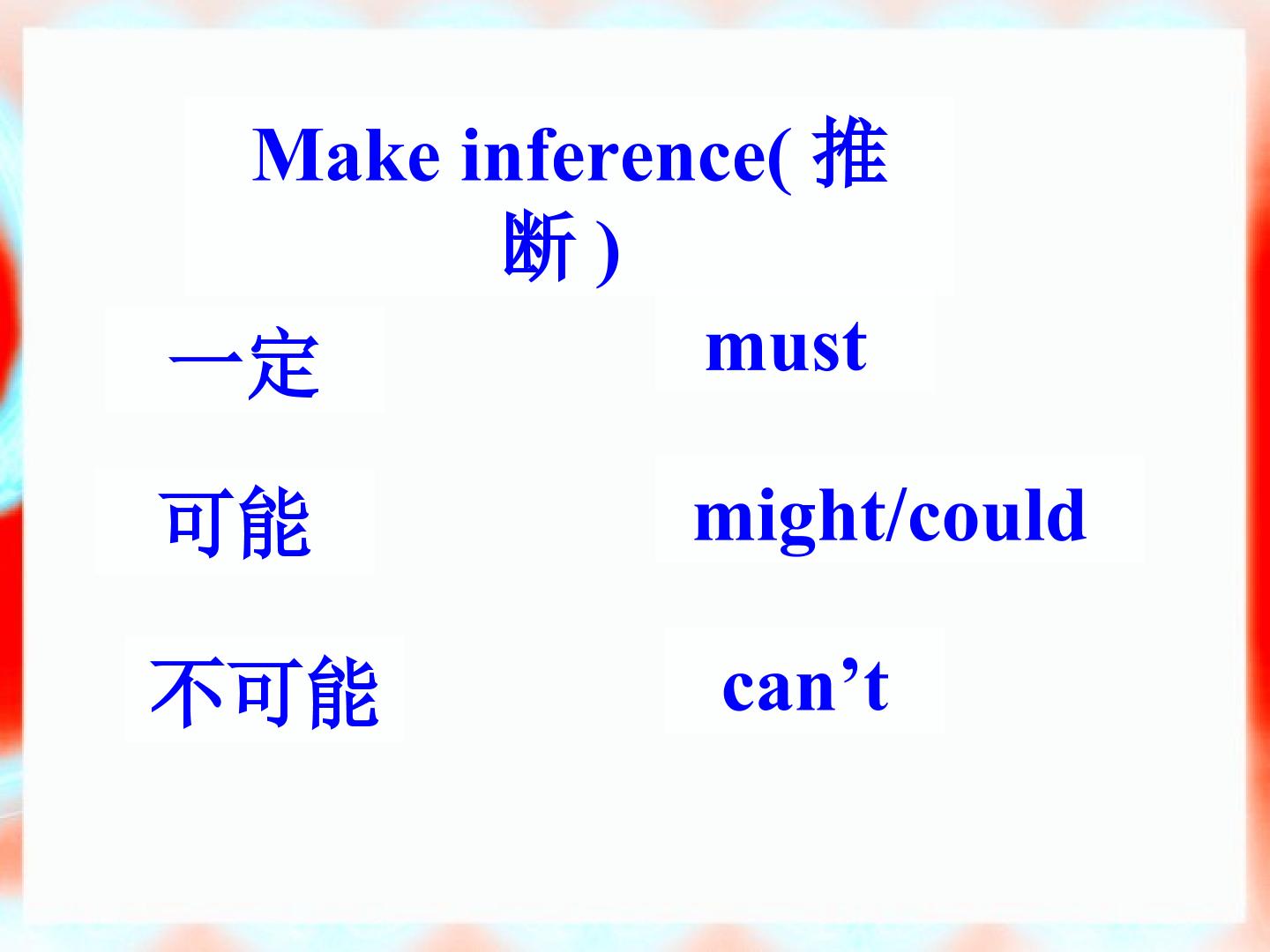 Make inference( 推断 )

一定

must

可能

might/could

不可能

can’t